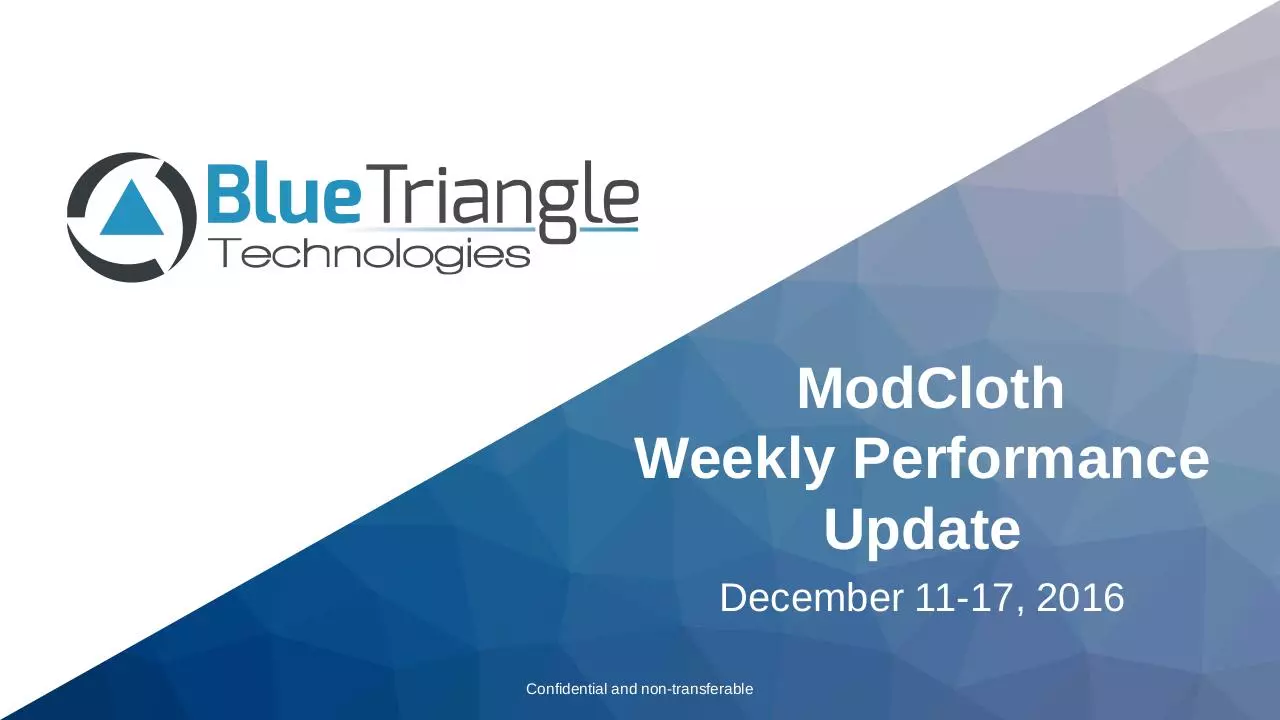 BlueTriangle
Technologies

ModCloth
Weekly Performance Update

December 11-17, 2016

Confidential and non-transferable